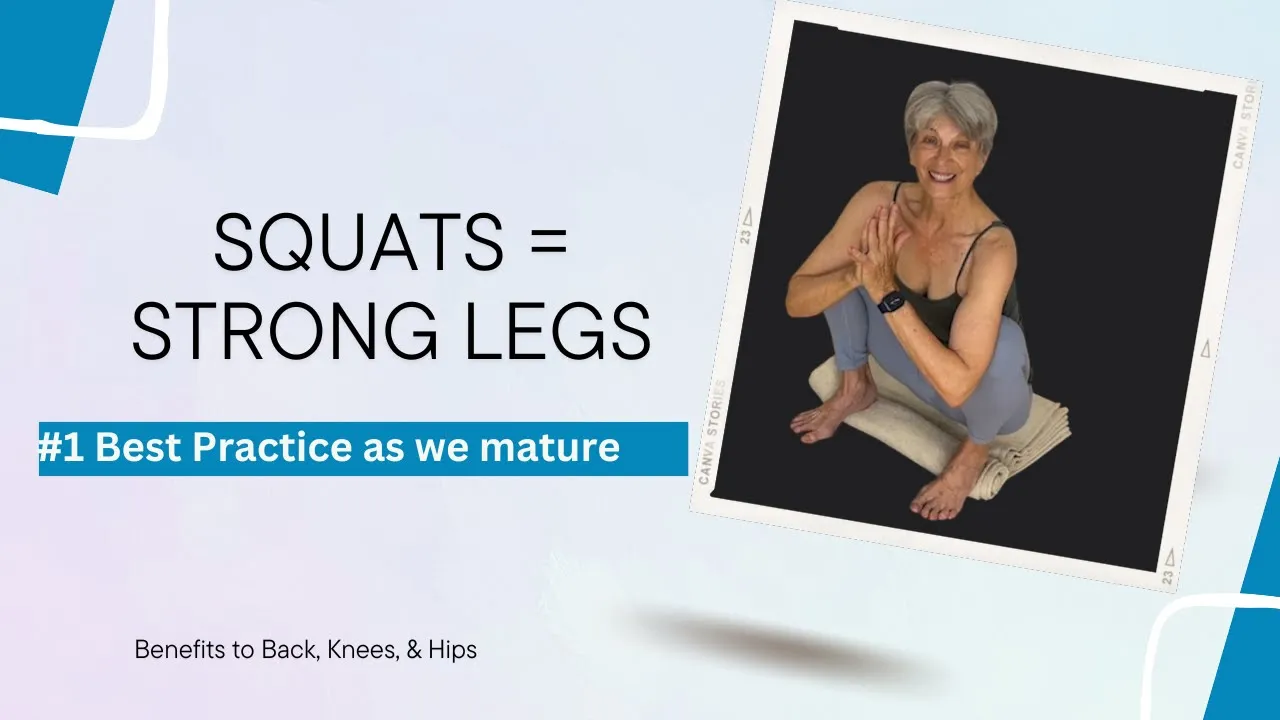 SQUATS =
STRONG LEGS

#1 Best Practice as we mature

Benefits to Back, Knees, & Hips

CANVA STORIES
23
CANVA STOR
23